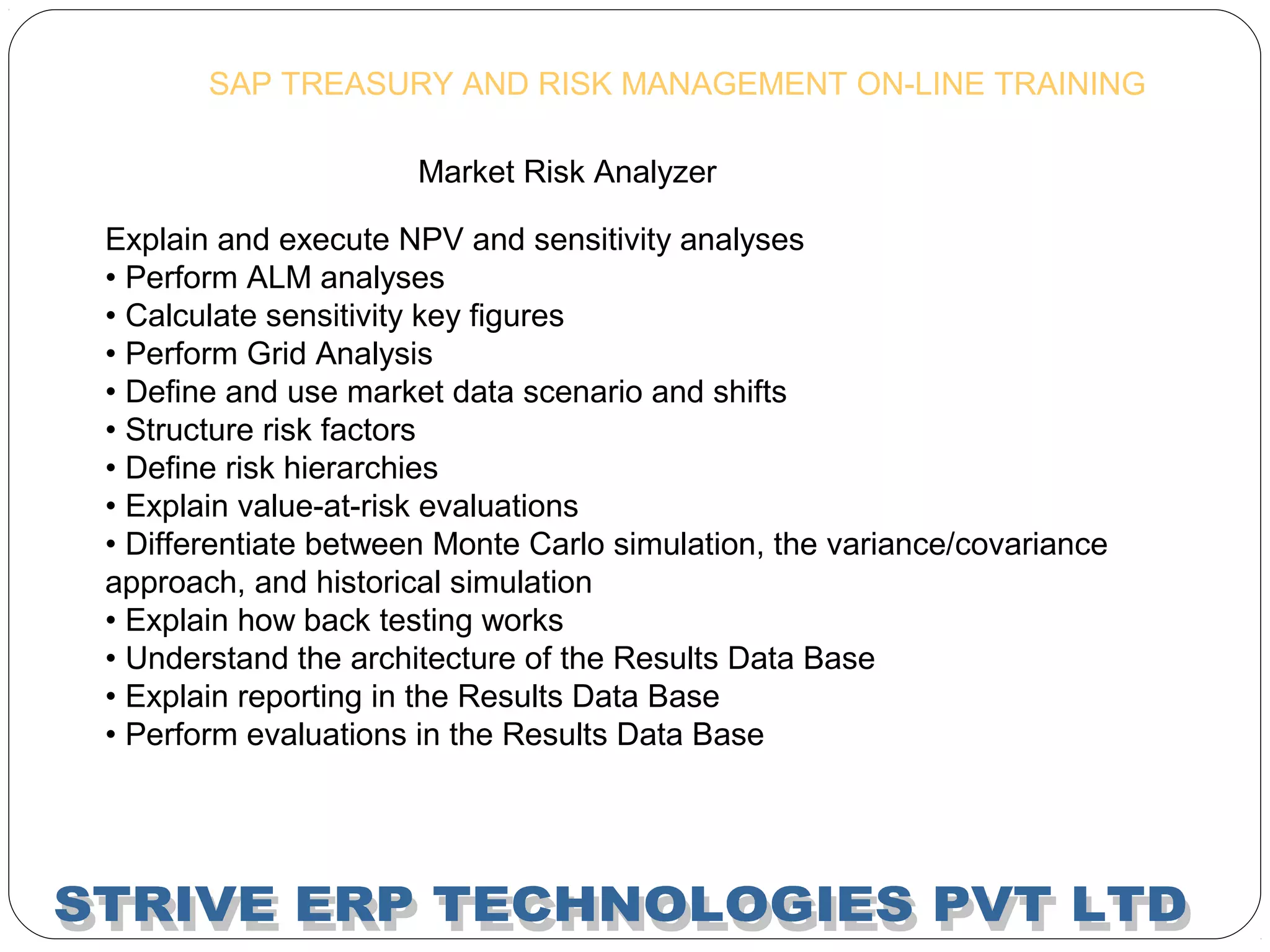 SAP TREASURY AND RISK MANAGEMENT ON-LINE TRAINING

Market Risk Analyzer

Explain and execute NPV and sensitivity analyses
• Perform ALM analyses
• Calculate sensitivity key figures
• Perform Grid Analysis
• Define and use market data scenario and shifts
• Structure risk factors
• Define risk hierarchies
• Explain value-at-risk evaluations
• Differentiate between Monte Carlo simulation, the variance/covariance approach, and historical simulation
• Explain how back testing works
• Understand the architecture of the Results Data Base
• Explain reporting in the Results Data Base
• Perform evaluations in the Results Data Base

STRIVE ERP TECHNOLOGIES PVT LTD